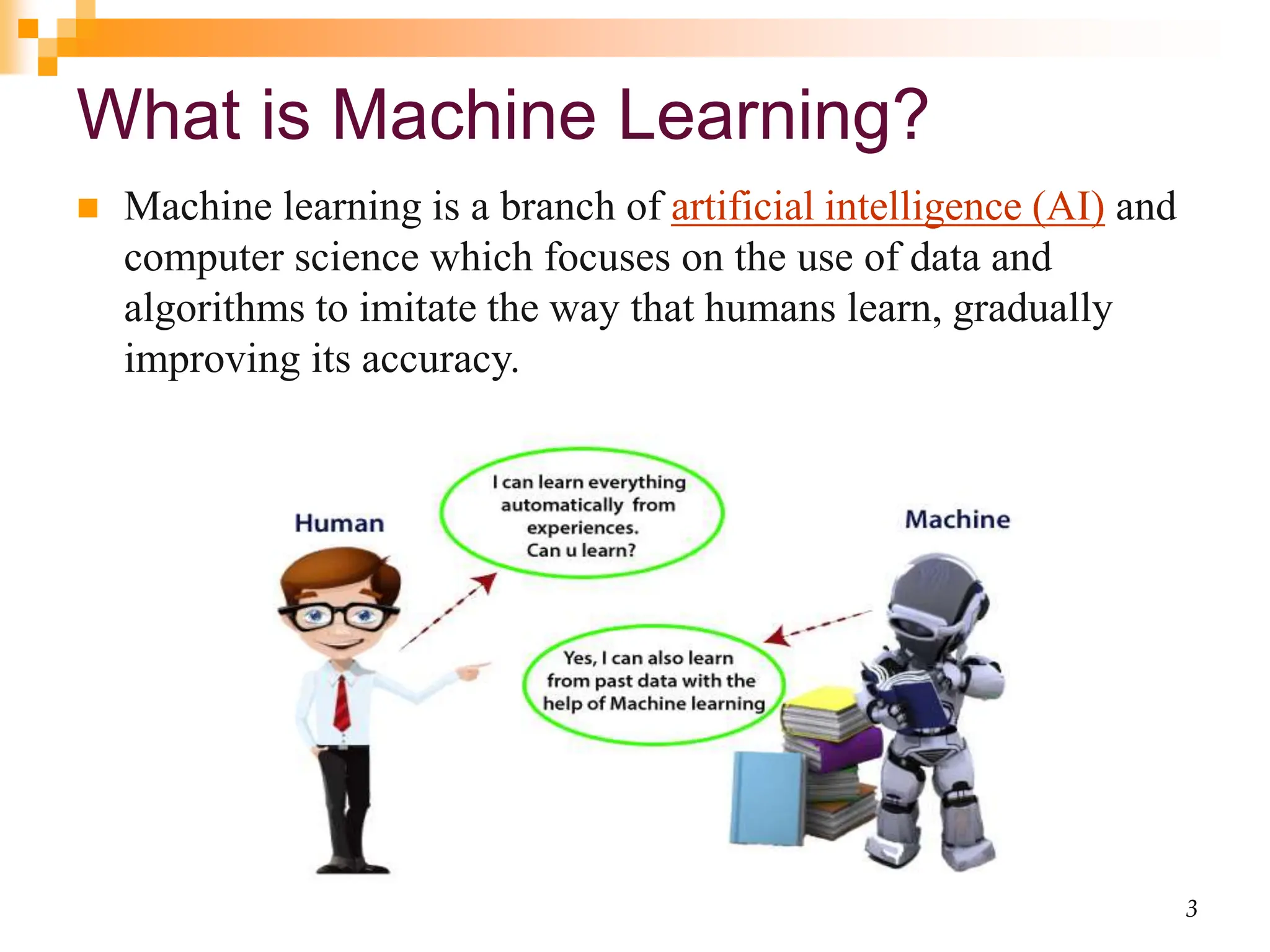 What is Machine Learning?

Machine learning is a branch of artificial intelligence (AI) and computer science which focuses on the use of data and algorithms to imitate the way that humans learn, gradually improving its accuracy.

Human

I can learn everything automatically from experiences. Can u learn?

Machine

Yes, I can also learn from past data with the help of Machine learning

3